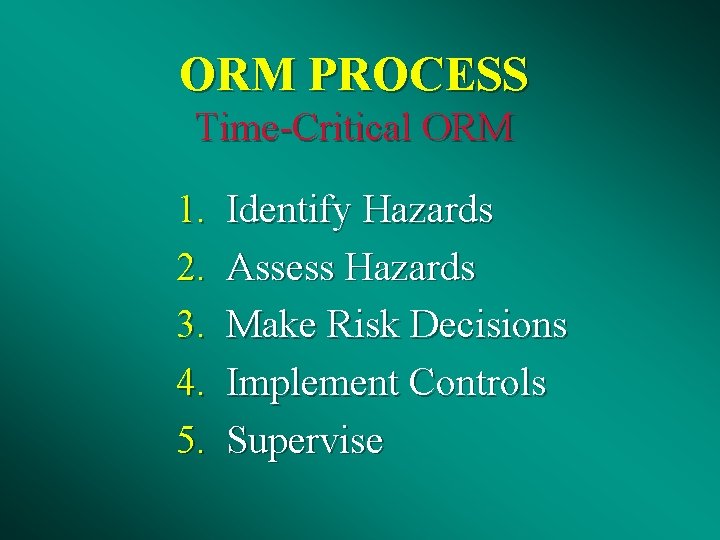 ORM PROCESS
Time-Critical ORM

1. Identify Hazards
2. Assess Hazards
3. Make Risk Decisions
4. Implement Controls
5. Supervise